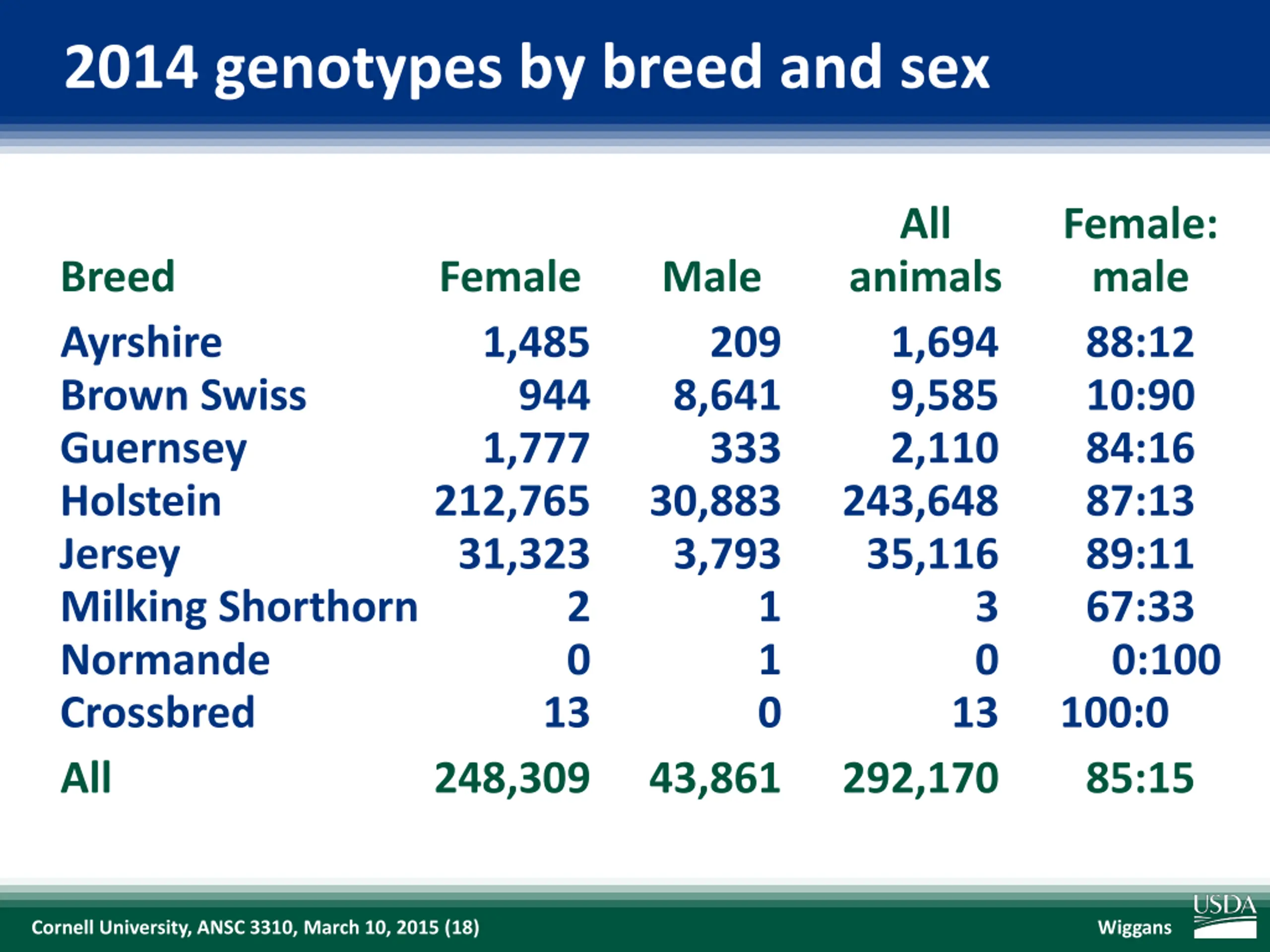 2014 genotypes by breed and sex

| Breed | Female | Male | All animals | Female: male |
|---|---|---|---|---|
| Ayrshire | 1,485 | 209 | 1,694 | 88:12 |
| Brown Swiss | 944 | 8,641 | 9,585 | 10:90 |
| Guernsey | 1,777 | 333 | 2,110 | 84:16 |
| Holstein | 212,765 | 30,883 | 243,648 | 87:13 |
| Jersey | 31,323 | 3,793 | 35,116 | 89:11 |
| Milking Shorthorn | 2 | 1 | 3 | 67:33 |
| Normande | 0 | 1 | 0 | 0:100 |
| Crossbred | 13 | 0 | 13 | 100:0 |
| All | 248,309 | 43,861 | 292,170 | 85:15 |

Cornell University, ANSC 3310, March 10, 2015 (18)

Wiggans

USDA